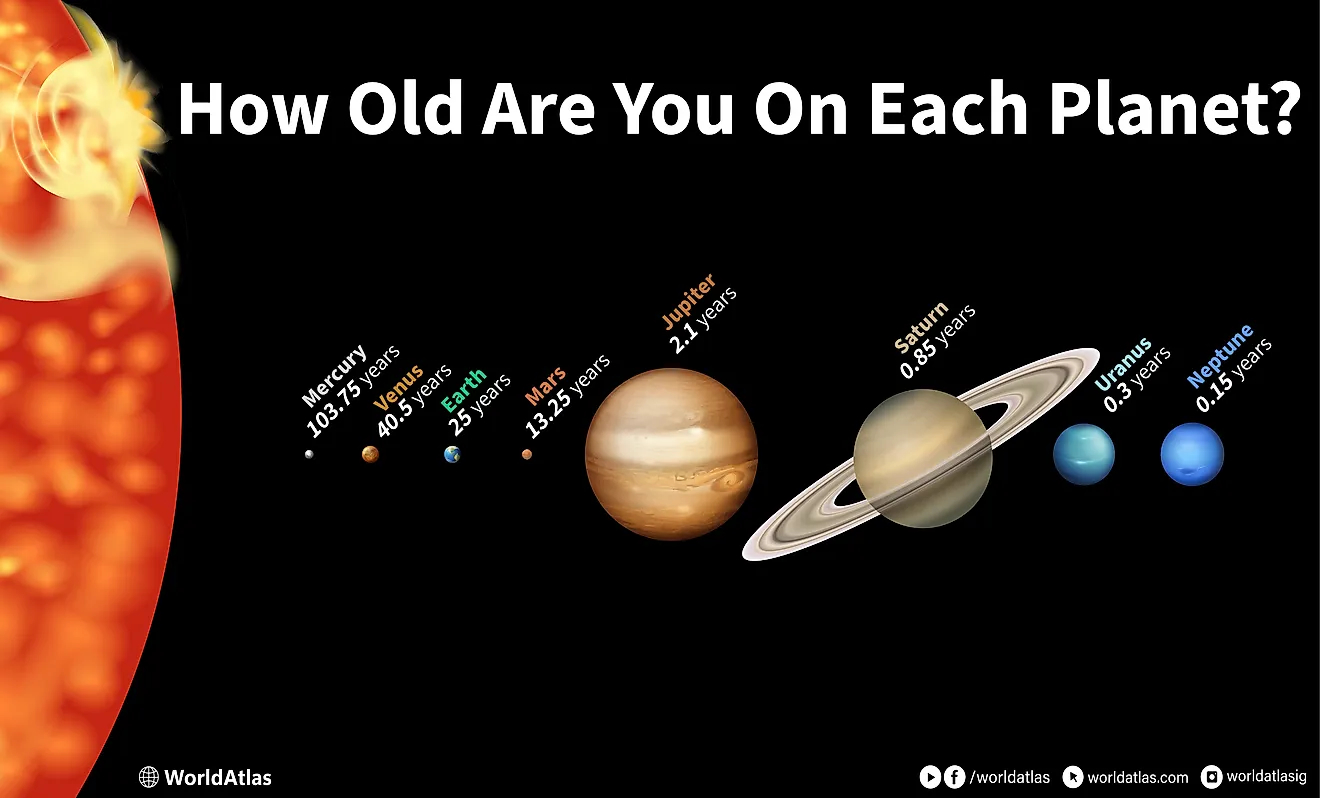 How Old Are You On Each Planet?

Mercury
103.75 years

Venus
40.5 years

Earth
25 years

Mars
13.25 years

Jupiter
2.1 years

Saturn
0.85 years

Uranus
0.3 years

Neptune
0.15 years

WorldAtlas

/worldatlas worldatlas.com worldatlasig